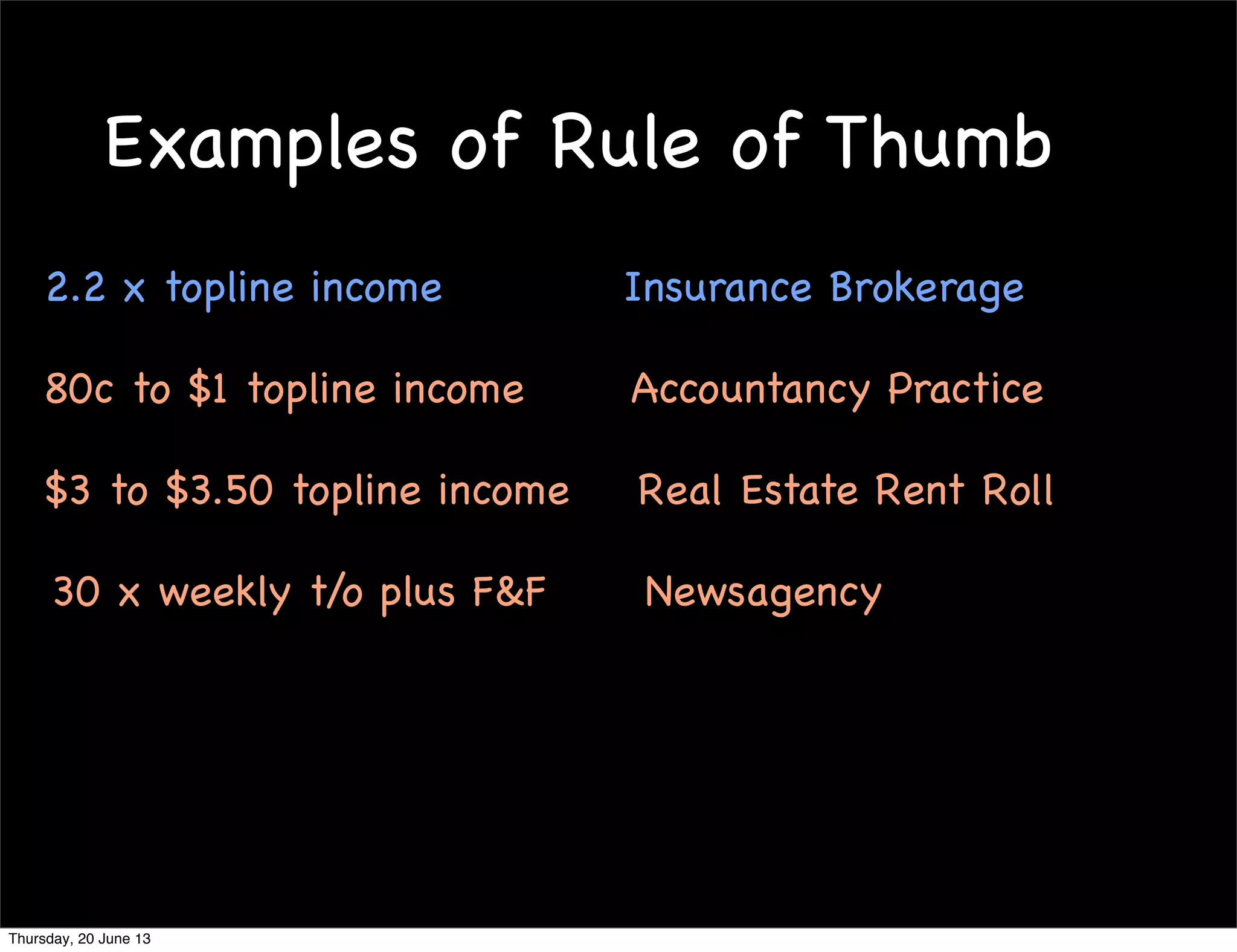 Examples of Rule of Thumb

2.2 x topline income Insurance Brokerage

80c to \$1 topline income Accountancy Practice

\$3 to \$3.50 topline income Real Estate Rent Roll

30 x weekly t/o plus F&F Newsagency

Thursday, 20 June 13